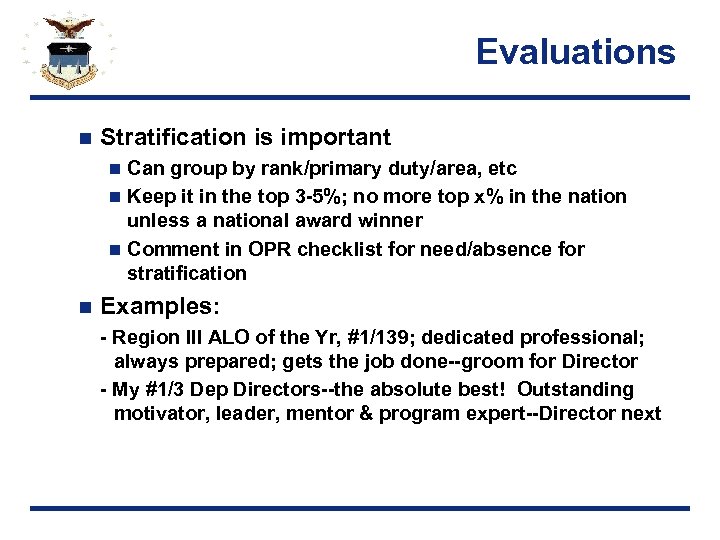 Evaluations

■ Stratification is important

■ Can group by rank/primary duty/area, etc

■ Keep it in the top 3-5%; no more top x% in the nation unless a national award winner

■ Comment in OPR checklist for need/absence for stratification

■ Examples:

- Region III ALO of the Yr, #1/139; dedicated professional; always prepared; gets the job done--groom for Director

- My #1/3 Dep Directors--the absolute best! Outstanding motivator, leader, mentor & program expert--Director next